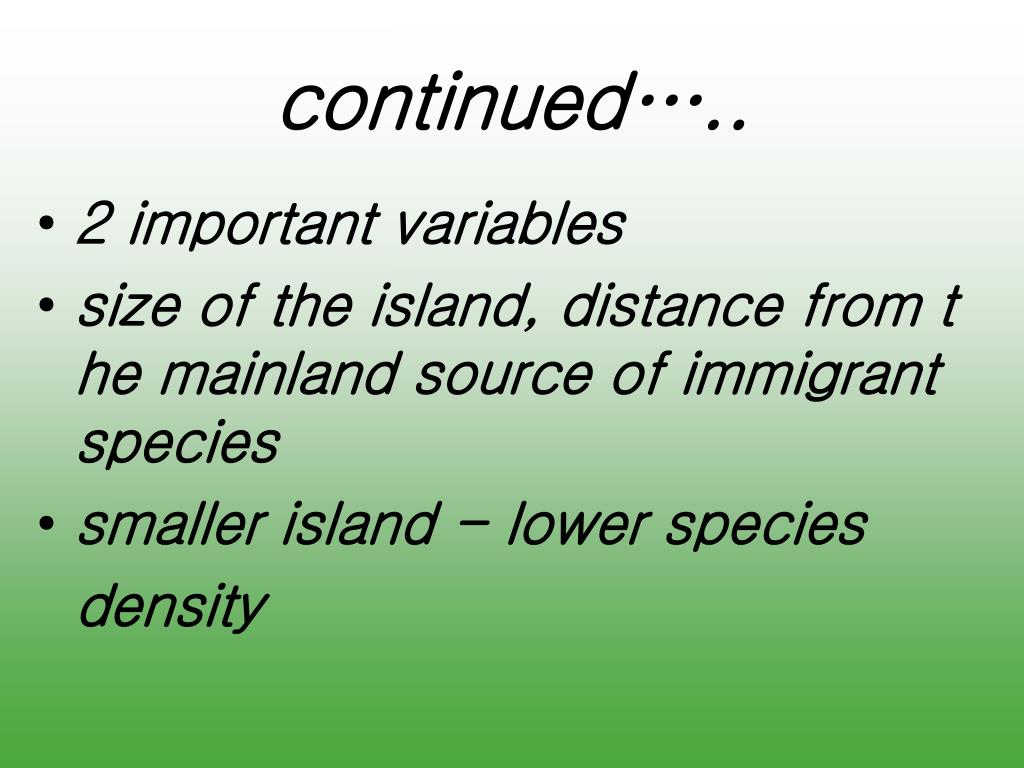 continued…..

• 2 important variables
• size of the island, distance from t he mainland source of immigrant species
• smaller island – lower species density